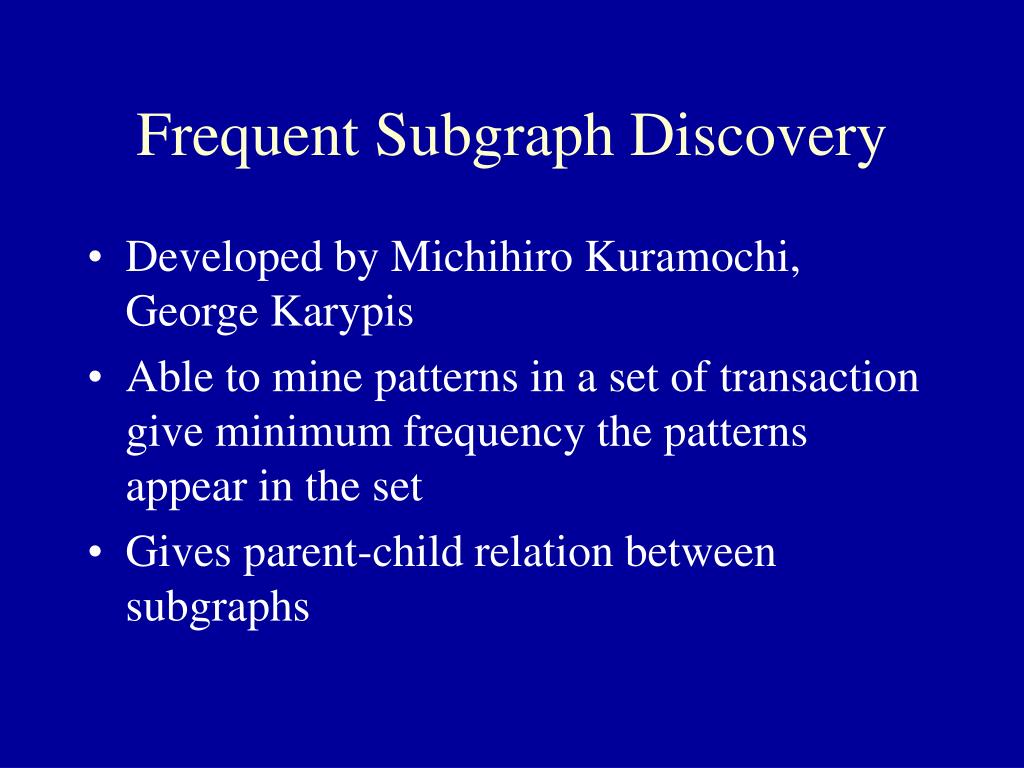 Frequent Subgraph Discovery

• Developed by Michihiro Kuramochi, George Karypis
• Able to mine patterns in a set of transaction give minimum frequency the patterns appear in the set
• Gives parent-child relation between subgraphs